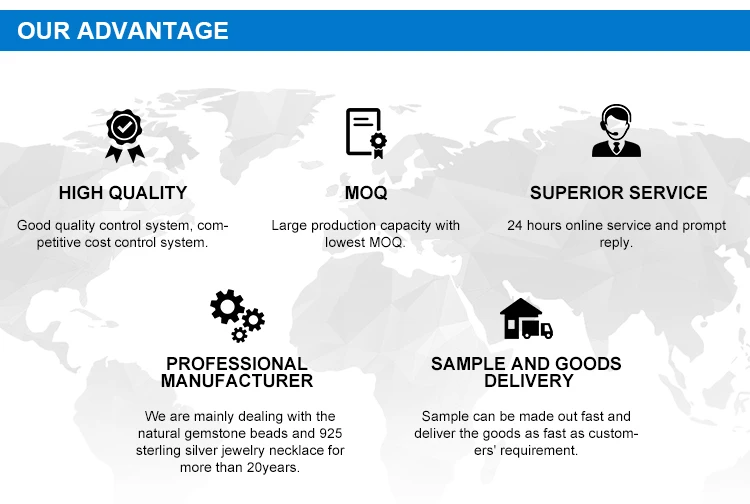 OUR ADVANTAGE

HIGH QUALITY

Good quality control system, competitive cost control system.

MOQ

Large production capacity with lowest MOQ.

SUPERIOR SERVICE

24 hours online service and prompt reply.

PROFESSIONAL MANUFACTURER

We are mainly dealing with the natural gemstone beads and 925 sterling silver jewelry necklace for more than 20years.

SAMPLE AND GOODS DELIVERY

Sample can be made out fast and deliver the goods as fast as customers' requirement.